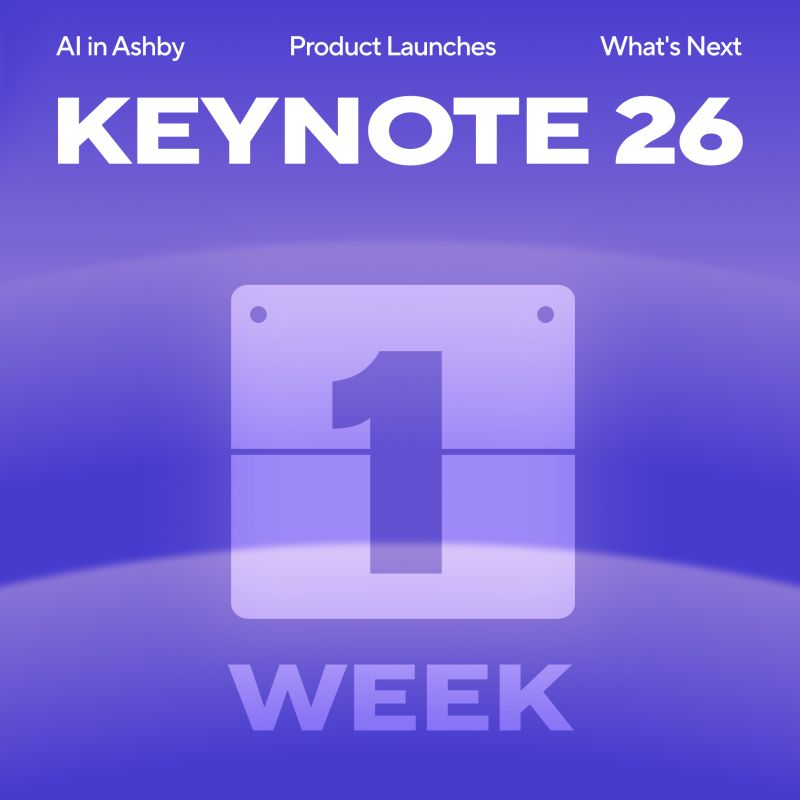 AI in Ashby Product Launches What's Next

KEYNOTE 26

1

WEEK